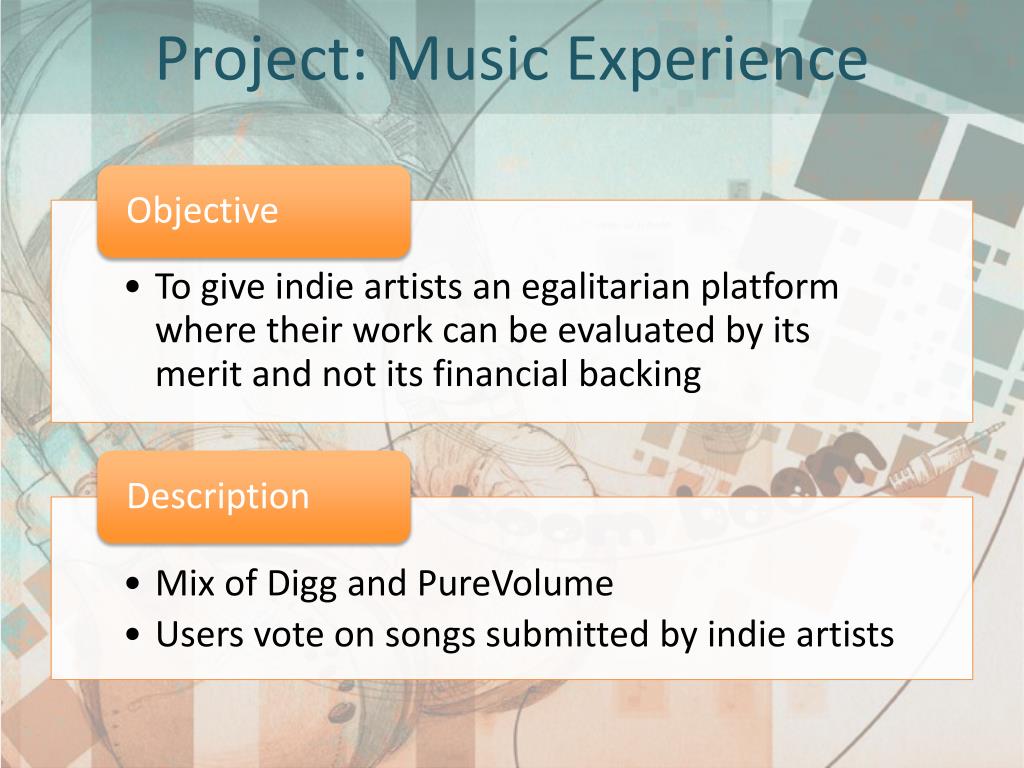 Project: Music Experience

Objective

• To give indie artists an egalitarian platform where their work can be evaluated by its merit and not its financial backing

Description

• Mix of Digg and PureVolume
• Users vote on songs submitted by indie artists